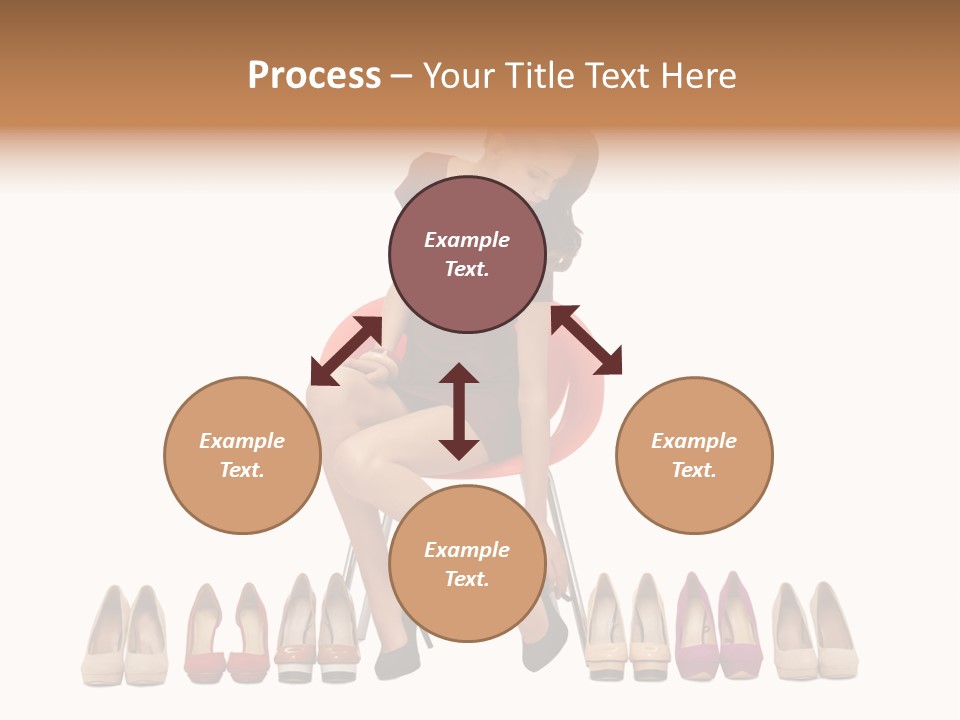 Process – Your Title Text Here

Example Text.

Example Text.

Example Text.

Example Text.